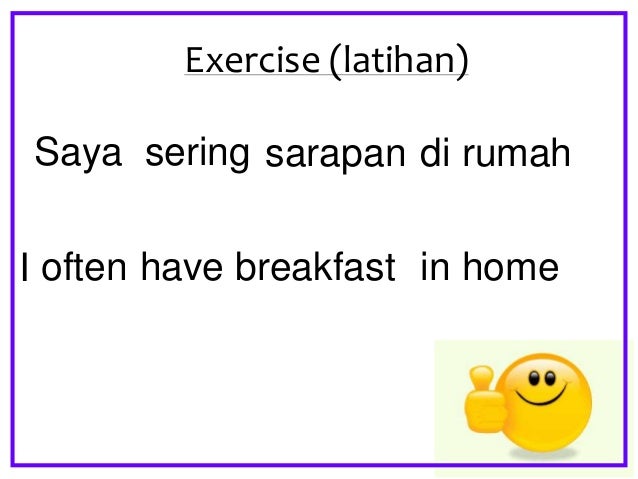 Exercise (latihan)

Saya sering sarapan di rumah

I often have breakfast in home